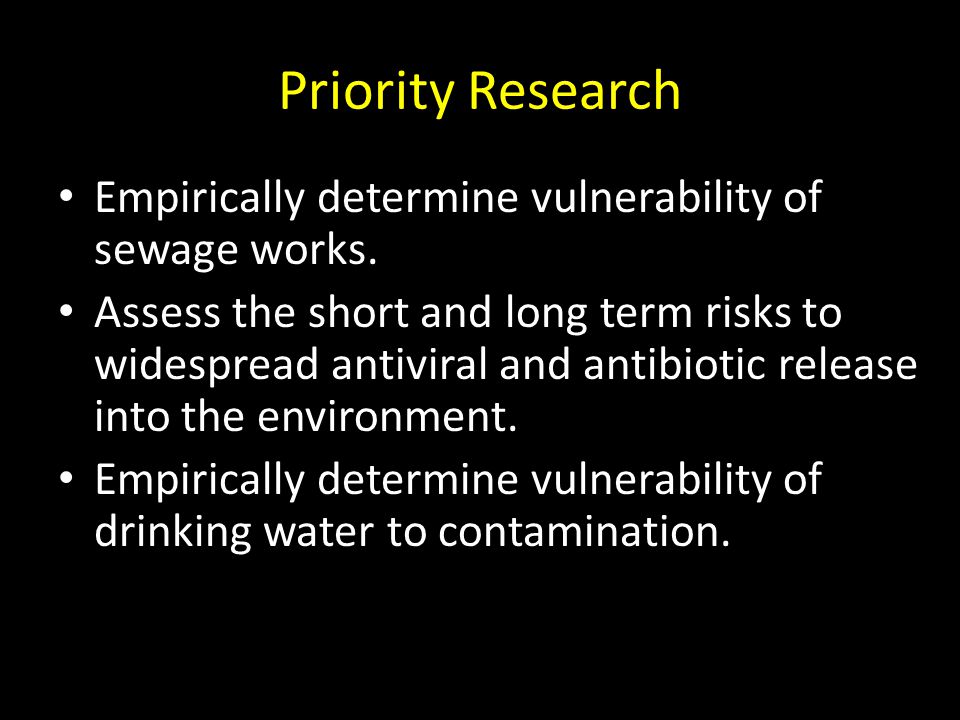 Priority Research

• Empirically determine vulnerability of sewage works.

• Assess the short and long term risks to widespread antiviral and antibiotic release into the environment.

• Empirically determine vulnerability of drinking water to contamination.